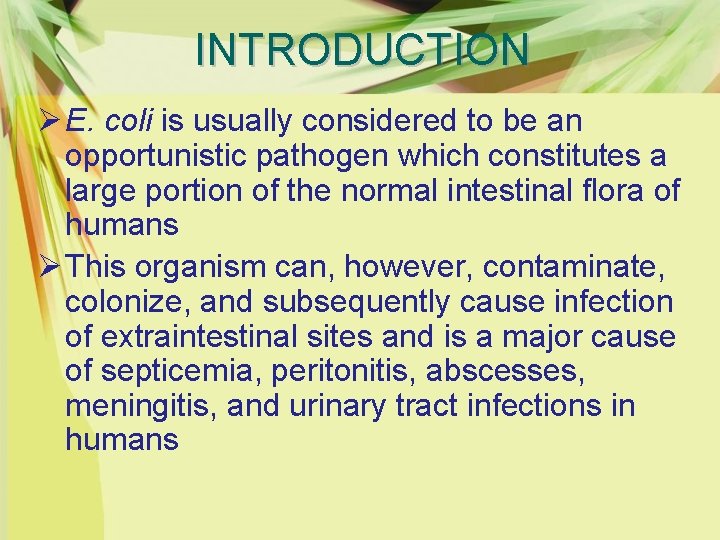 INTRODUCTION

➢ E. coli is usually considered to be an opportunistic pathogen which constitutes a large portion of the normal intestinal flora of humans

➢ This organism can, however, contaminate, colonize, and subsequently cause infection of extraintestinal sites and is a major cause of septicemia, peritonitis, abscesses, meningitis, and urinary tract infections in humans